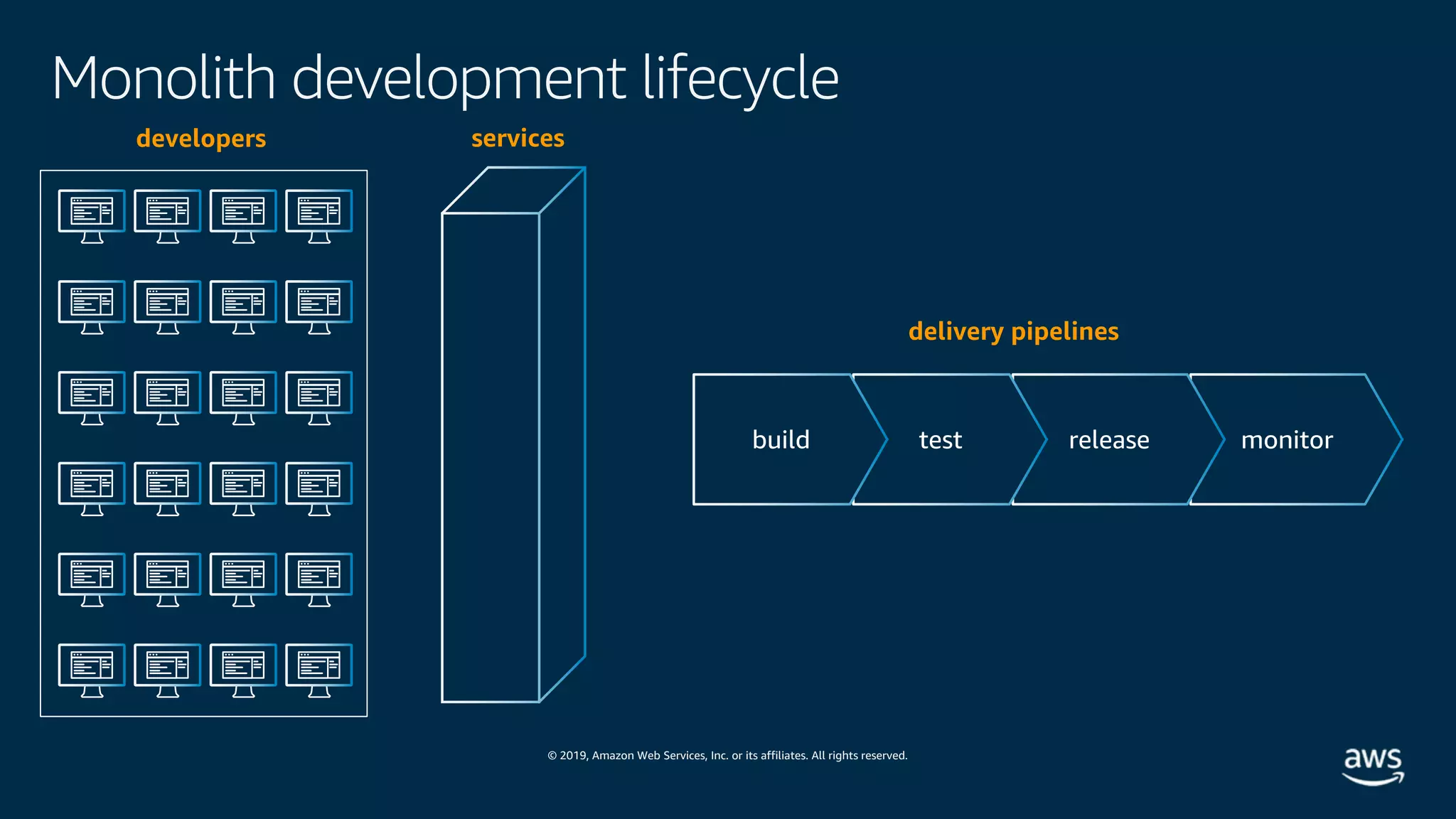 Monolith development lifecycle

developers

services

delivery pipelines

build

test

release

monitor

© 2019, Amazon Web Services, Inc. or its affiliates. All rights reserved.

aws